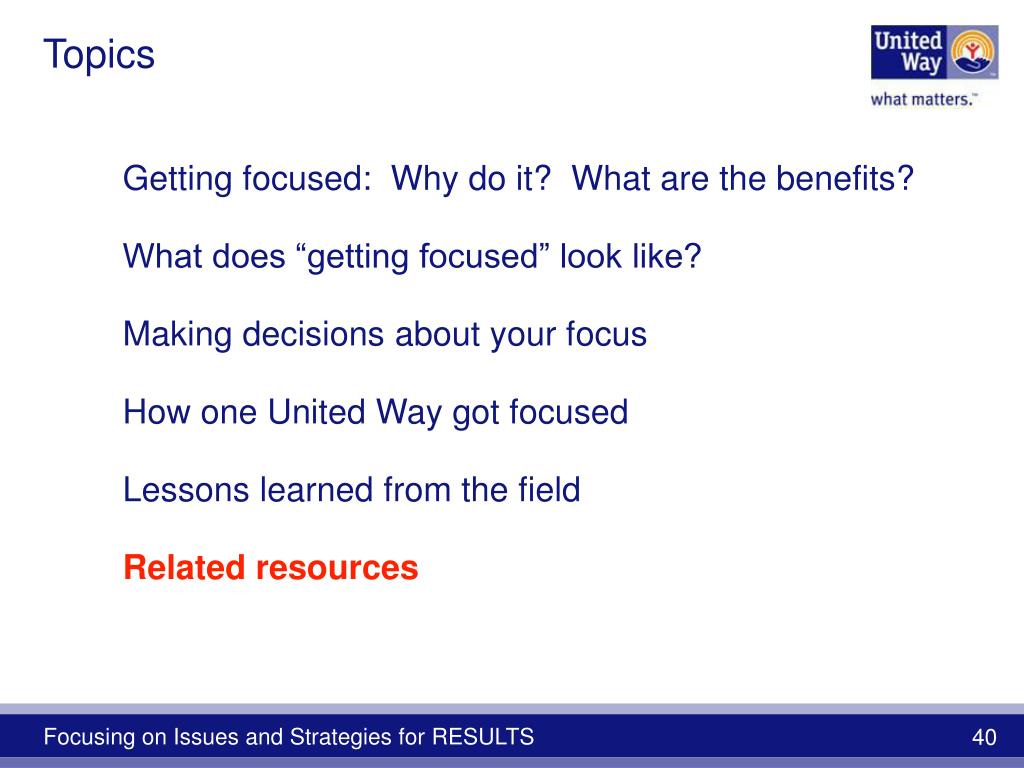 Topics

United Way

what matters.™

Getting focused: Why do it? What are the benefits?

What does “getting focused” look like?

Making decisions about your focus

How one United Way got focused

Lessons learned from the field

Related resources

Focusing on Issues and Strategies for RESULTS

40